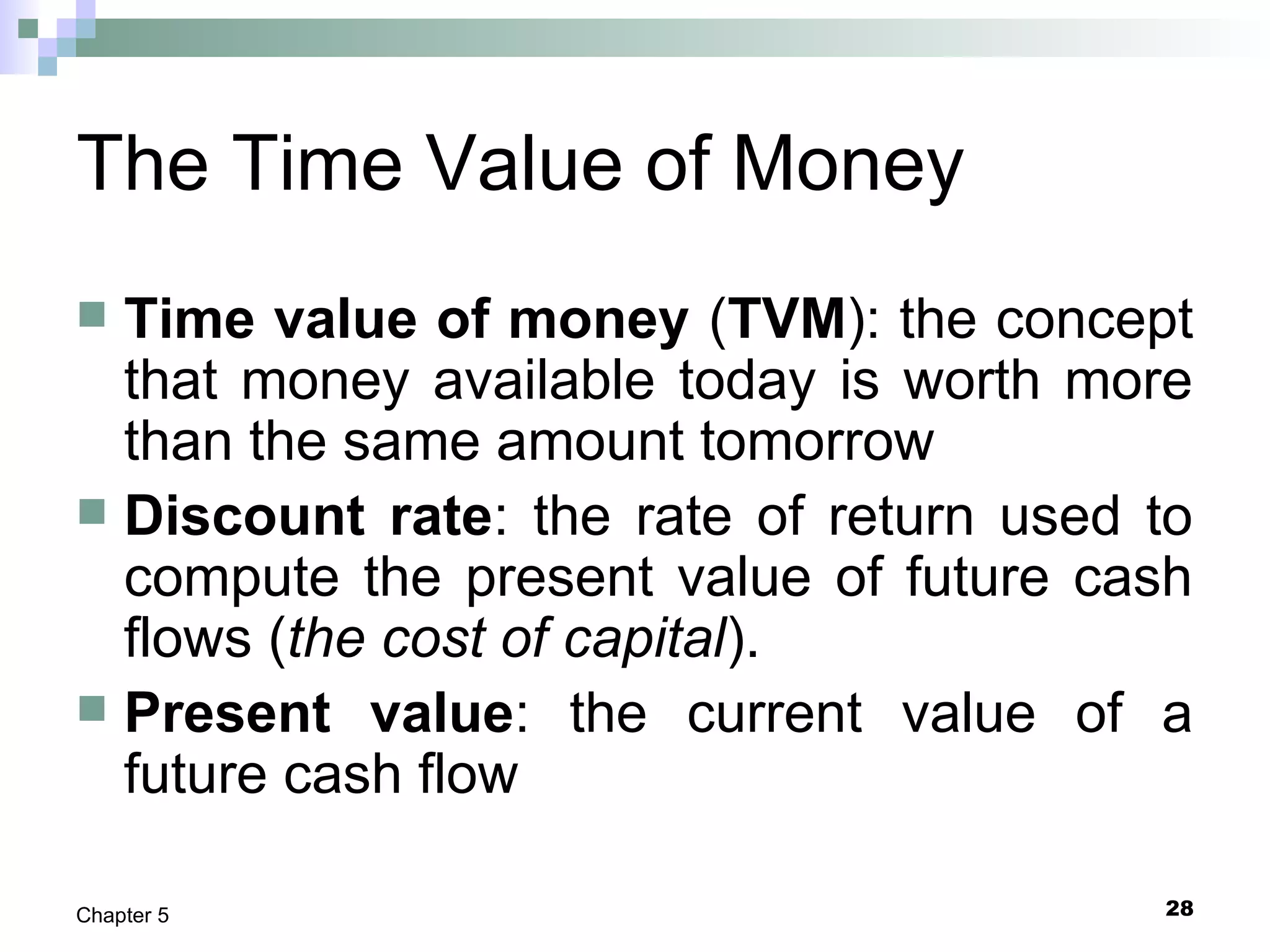 The Time Value of Money

Time value of money (TVM): the concept that money available today is worth more than the same amount tomorrow

Discount rate: the rate of return used to compute the present value of future cash flows (the cost of capital).

Present value: the current value of a future cash flow

Chapter 5

28